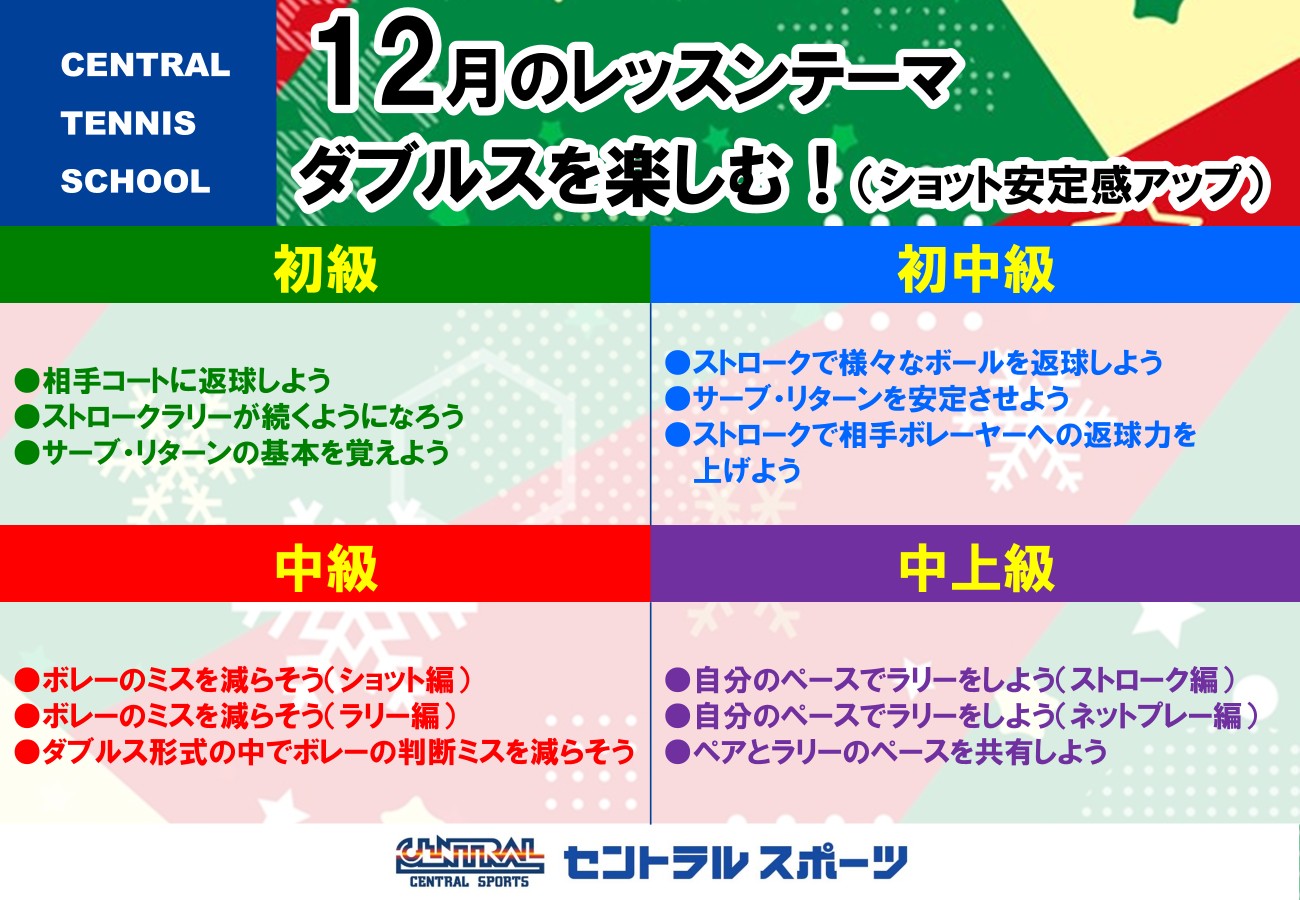 CENTRAL
TENNIS
SCHOOL

12月のレッスンテーマ
ダブルスを楽しむ！（ショット安定感アップ）

初級

●相手コートに返球しよう
●ストロークラリーが続くようになろう
●サーブ・リターンの基本を覚えよう

初中級

●ストロークで様々なボールを返球しよう
●サーブ・リターンを安定させよう
●ストロークで相手ボレーヤーへの返球力を上げよう

中級

●ボレーのミスを減らそう（ショット編）
●ボレーのミスを減らそう（ラリー編）
●ダブルス形式の中でボレーの判断ミスを減らそう

中上級

●自分のペースでラリーをしよう（ストローク編）
●自分のペースでラリーをしよう（ネットプレー編）
●ペアとラリーのペースを共有しよう

CENTRAL
CENTRAL SPORTS
セントラルスポーツ